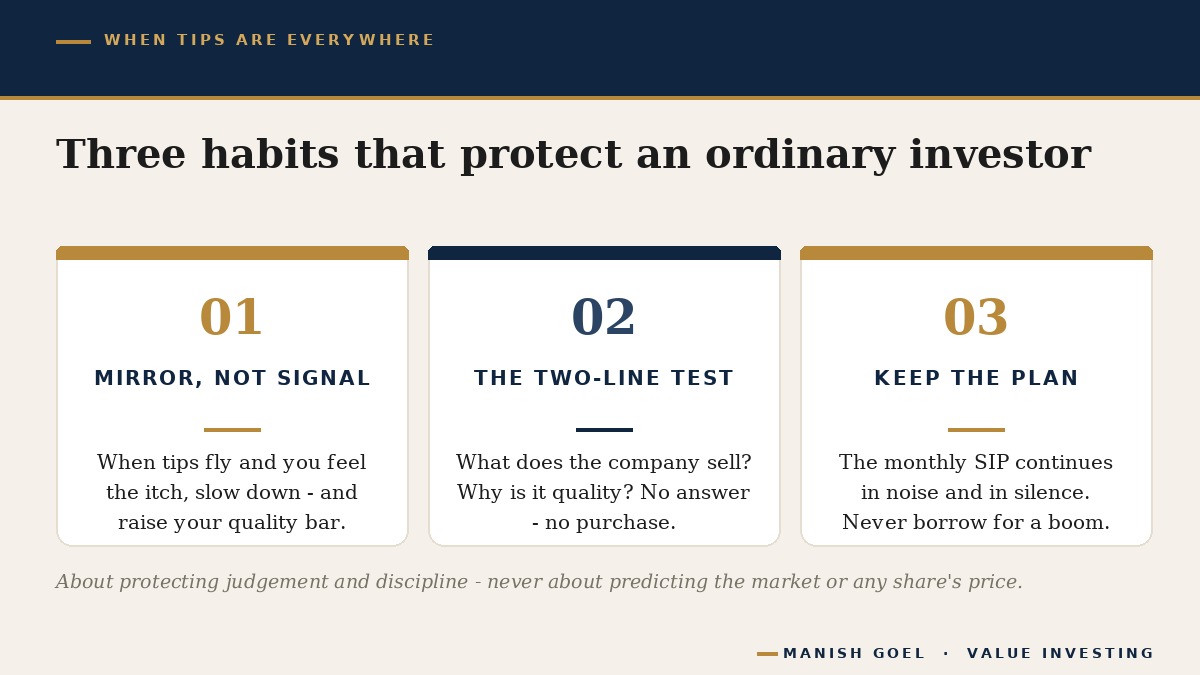 WHEN TIPS ARE EVERYWHERE

Three habits that protect an ordinary investor

01

MIRROR, NOT SIGNAL

When tips fly and you feel the itch, slow down - and raise your quality bar.

02

THE TWO-LINE TEST

What does the company sell? Why is it quality? No answer - no purchase.

03

KEEP THE PLAN

The monthly SIP continues in noise and in silence. Never borrow for a boom.

About protecting judgement and discipline - never about predicting the market or any share's price.

MANISH GOEL · VALUE INVESTING